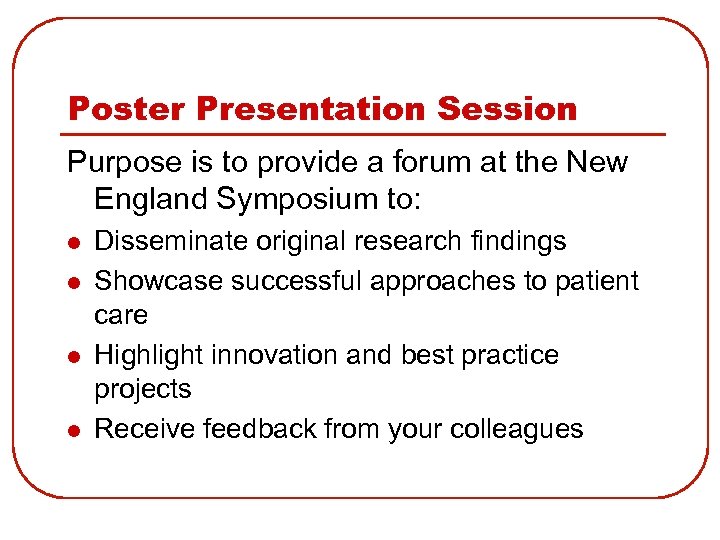 Poster Presentation Session

Purpose is to provide a forum at the New England Symposium to:

- Disseminate original research findings
- Showcase successful approaches to patient care
- Highlight innovation and best practice projects
- Receive feedback from your colleagues